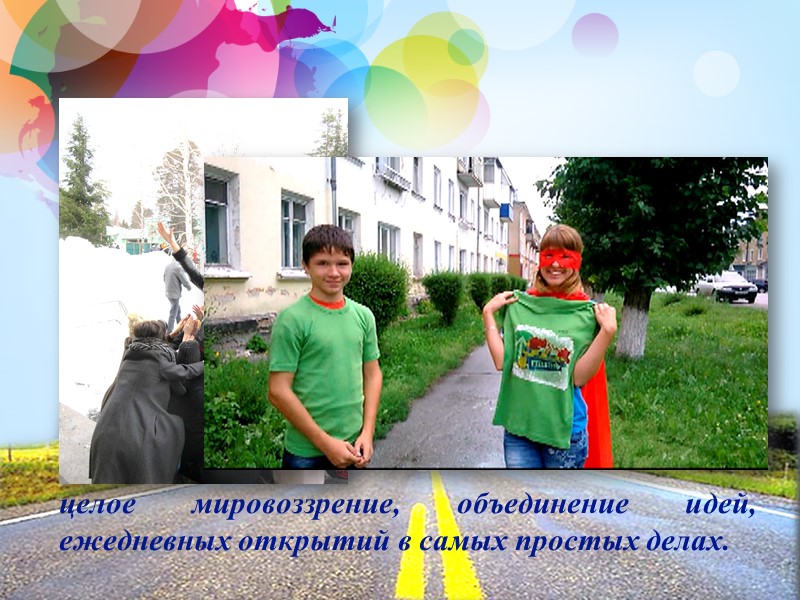 целое мировоззрение, объединение идей, ежедневных открытий в самых простых делах.